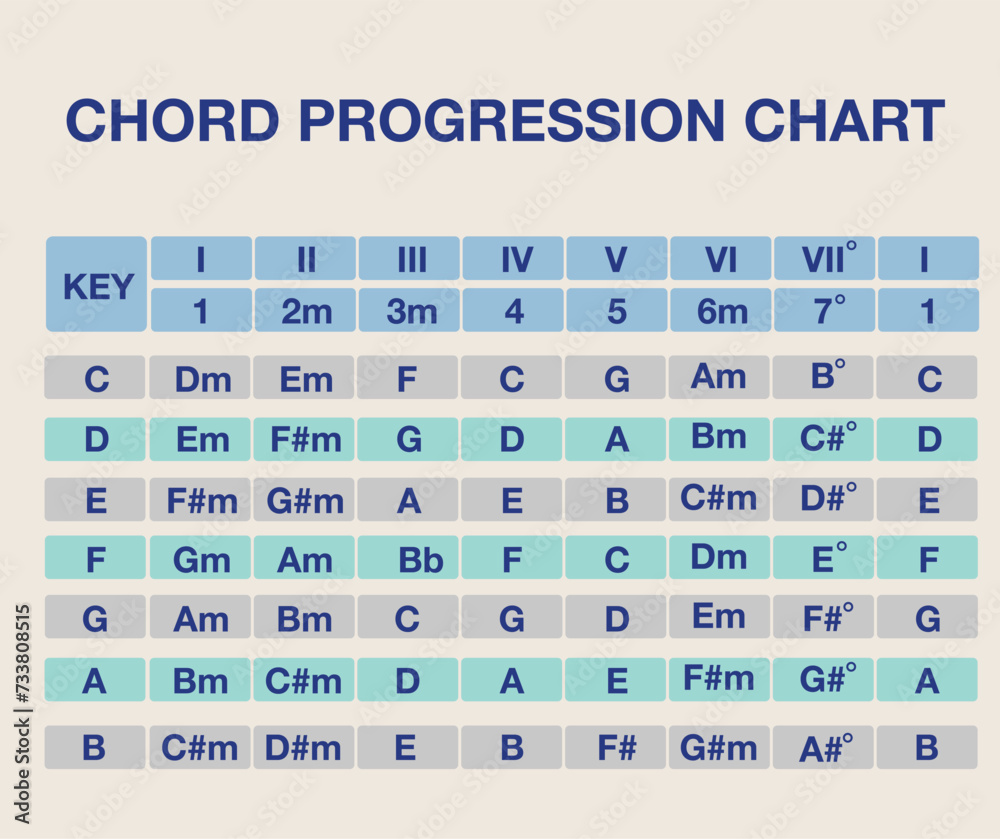 CHORD PROGRESSION CHART

| KEY | I | II | III | IV | V | VI | VII° | I |
|---|---|---|---|---|---|---|---|---|
| | 1 | 2m | 3m | 4 | 5 | 6m | 7° | 1 |
| C | Dm | Em | F | C | G | Am | B° | C |
| D | Em | F#m | G | D | A | Bm | C#° | D |
| E | F#m | G#m | A | E | B | C#m | D#° | E |
| F | Gm | Am | Bb | F | C | Dm | E° | F |
| G | Am | Bm | C | G | D | Em | F#° | G |
| A | Bm | C#m | D | A | E | F#m | G#° | A |
| B | C#m | D#m | E | B | F# | G#m | A#° | B |

Adobe Stock | #733808515